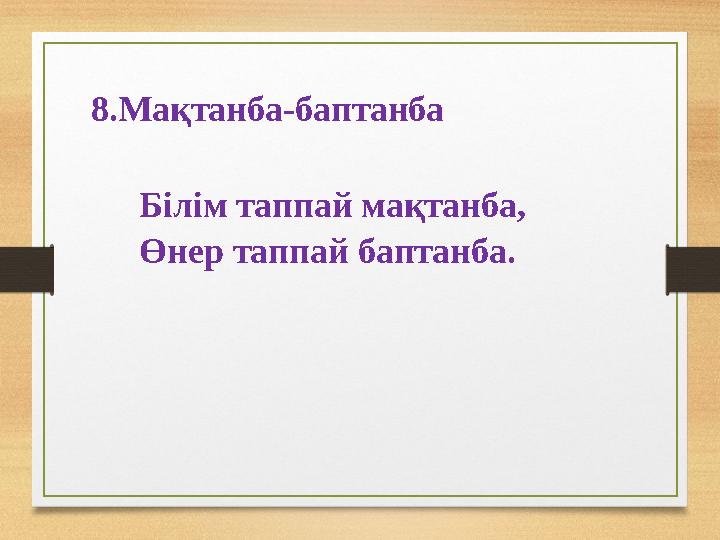 8.Мақтанба-баптанба

Білім таппай мақтанба,
Өнер таппай баптанба.